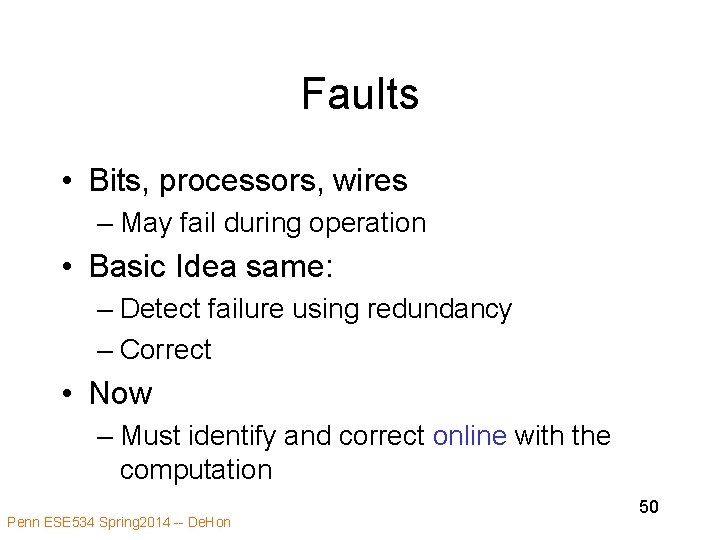 Faults

• Bits, processors, wires
– May fail during operation
• Basic Idea same:
– Detect failure using redundancy
– Correct
• Now
– Must identify and correct online with the computation

50

Penn ESE534 Spring2014 -- DeHon